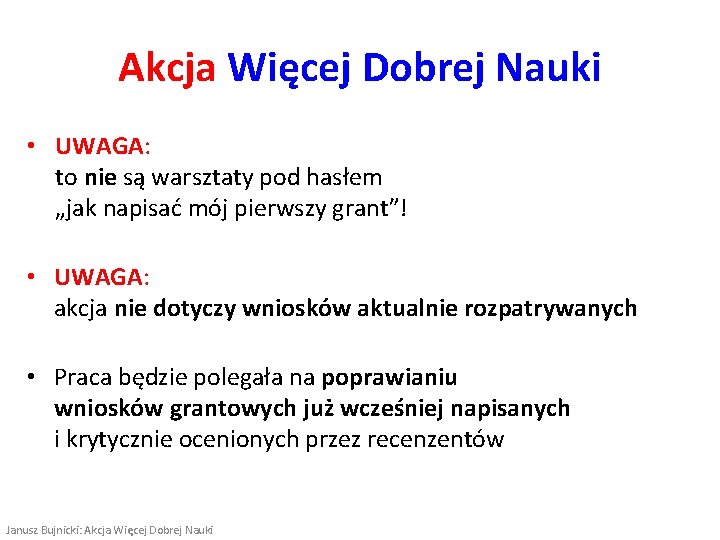 Akcja Więcej Dobrej Nauki

• UWAGA:
to nie są warsztaty pod hasłem „jak napisać mój pierwszy grant”!

• UWAGA:
akcja nie dotyczy wniosków aktualnie rozpatrywanych

• Praca będzie polegała na poprawianiu wniosków grantowych już wcześniej napisanych i krytycznie ocenionych przez recenzentów

Janusz Bujnicki: Akcja Więcej Dobrej Nauki